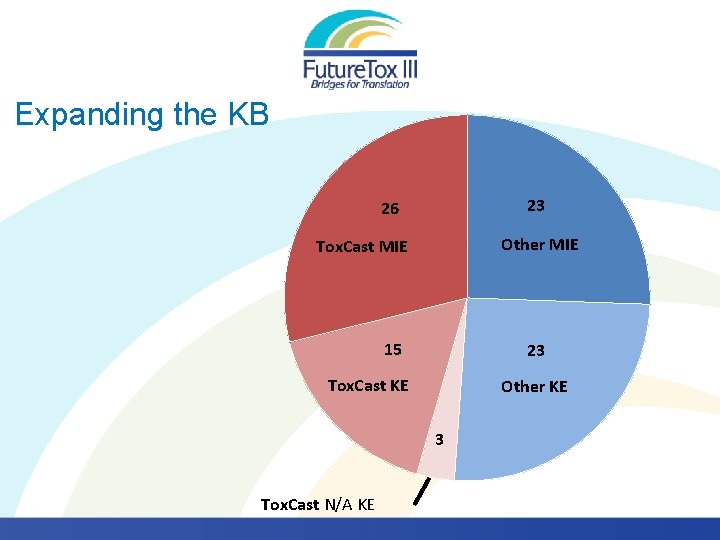 FutureTox III
Bridges for Translation

Expanding the KB

26
ToxCast MIE

23
Other MIE

15
ToxCast KE

23
Other KE

3

ToxCast N/A KE